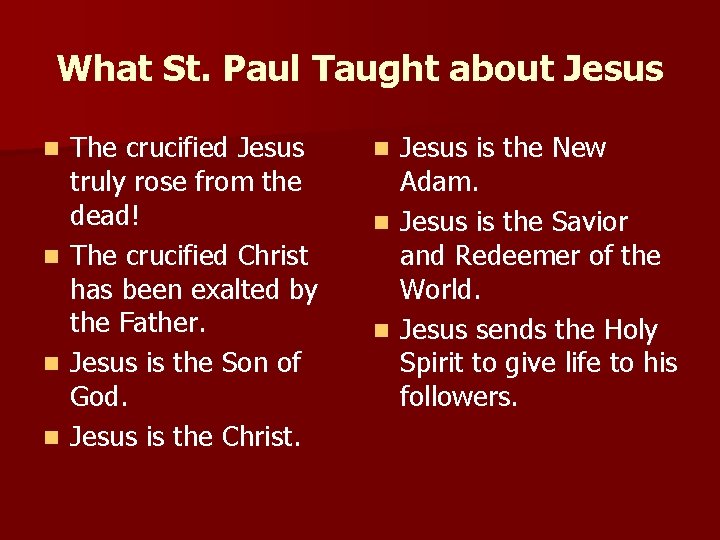 What St. Paul Taught about Jesus

- The crucified Jesus truly rose from the dead!
- The crucified Christ has been exalted by the Father.
- Jesus is the Son of God.
- Jesus is the Christ.

- Jesus is the New Adam.
- Jesus is the Savior and Redeemer of the World.
- Jesus sends the Holy Spirit to give life to his followers.